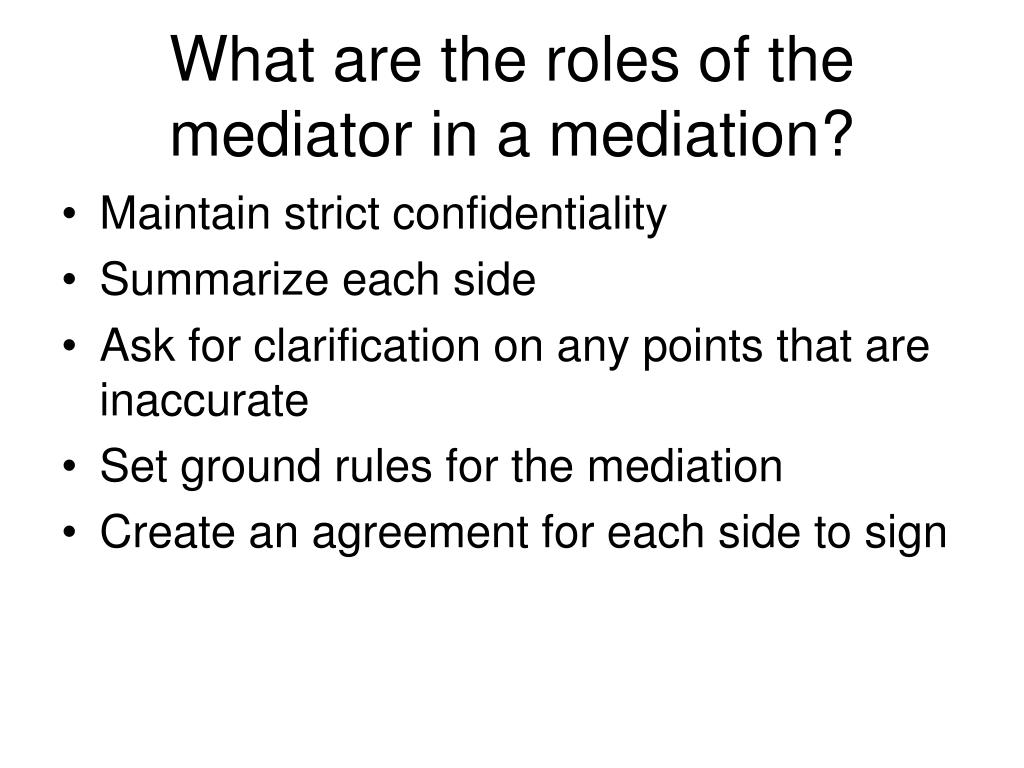 What are the roles of the mediator in a mediation?

• Maintain strict confidentiality
• Summarize each side
• Ask for clarification on any points that are inaccurate
• Set ground rules for the mediation
• Create an agreement for each side to sign